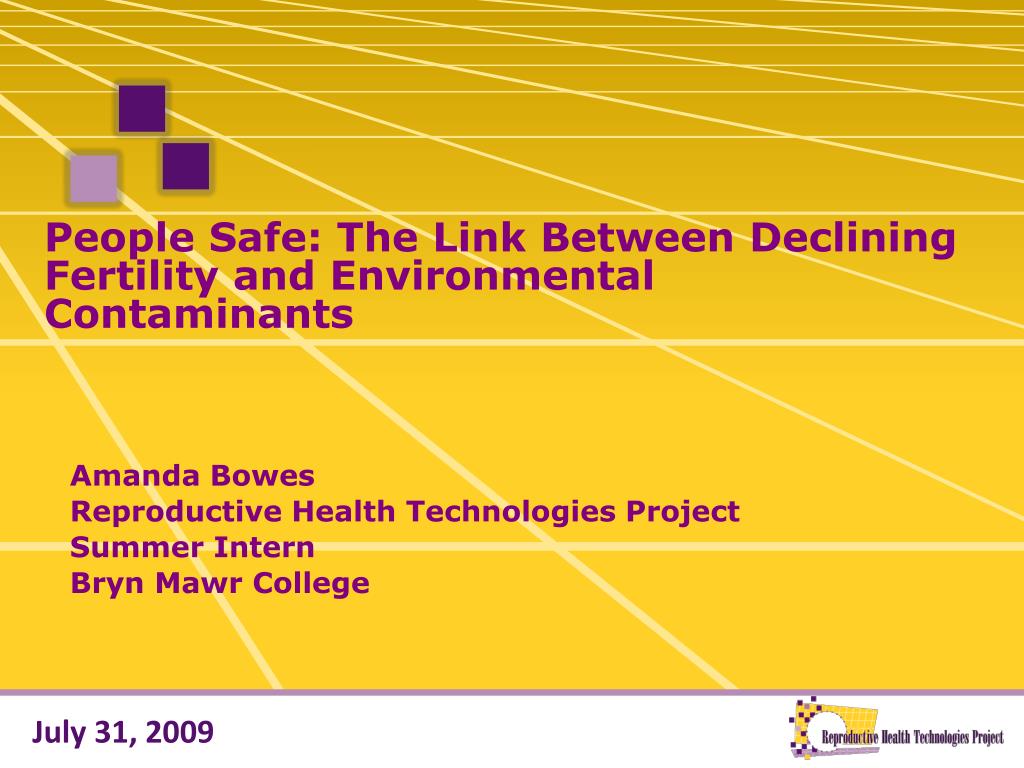 People Safe: The Link Between Declining Fertility and Environmental Contaminants

Amanda Bowes
Reproductive Health Technologies Project
Summer Intern
Bryn Mawr College

July 31, 2009

Reproductive Health Technologies Project